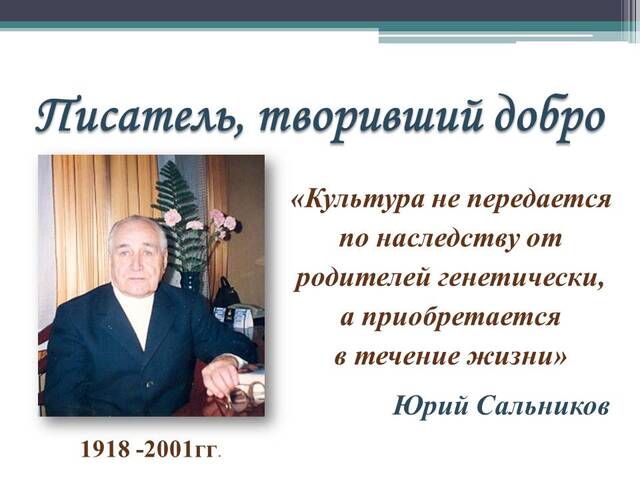 Писатель, творивший добро

«Культура не передается по наследству от родителей генетически, а приобретается в течение жизни»

Юрий Сальников

1918 -2001гг.